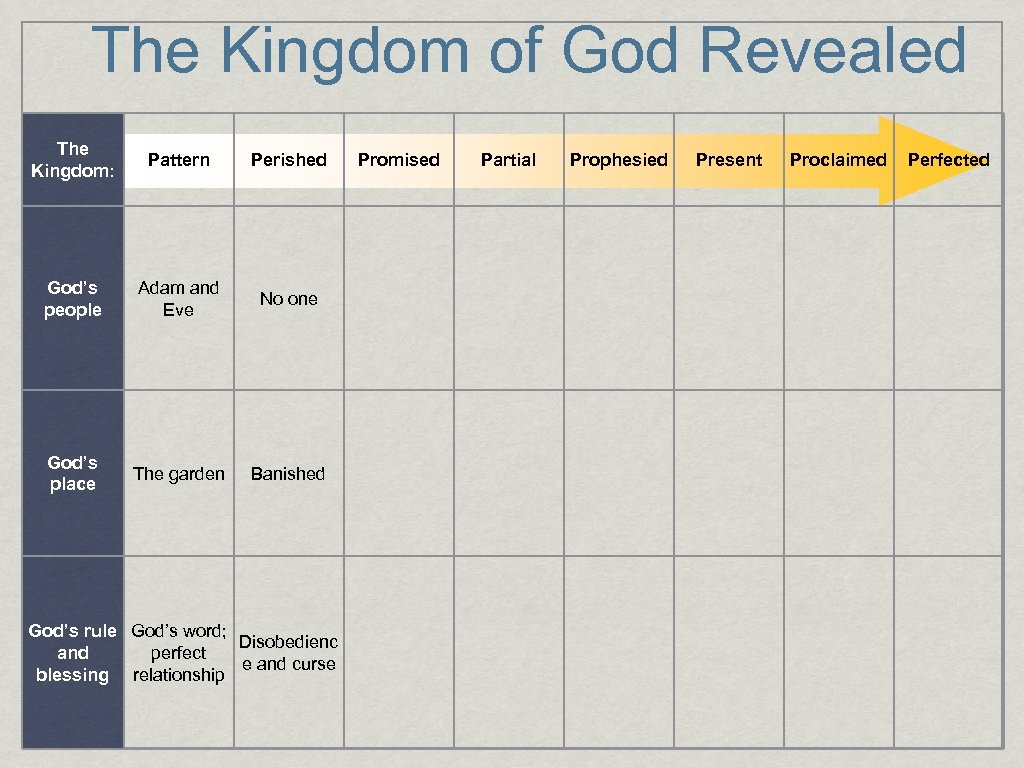 The Kingdom of God Revealed

| The Kingdom: | Pattern | Perished | Promised | Partial | Prophesied | Present | Proclaimed | Perfected |
|---|---|---|---|---|---|---|---|---|
| God's people | Adam and Eve | No one | | | | | | |
| God's place | The garden | Banished | | | | | | |
| God's rule and blessing | God's word; perfect relationship | Disobedience and curse | | | | | | |